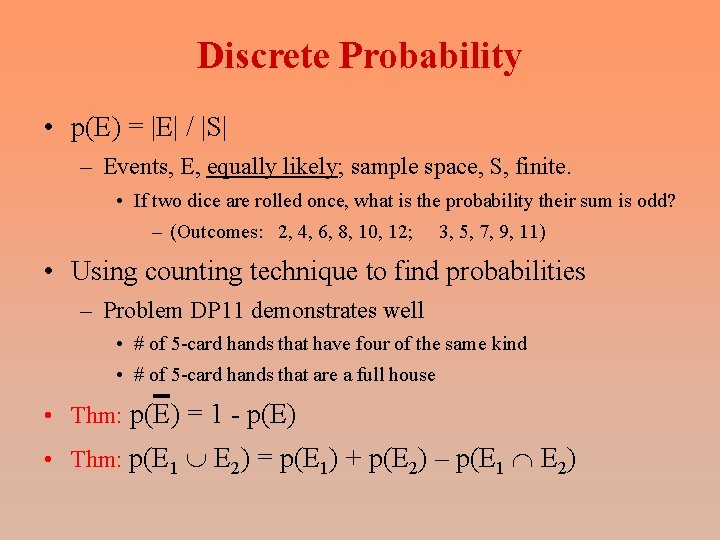 Discrete Probability

• $p(E) = |E| / |S|$
– Events, E, equally likely; sample space, S, finite.
• If two dice are rolled once, what is the probability their sum is odd?
– (Outcomes: 2, 4, 6, 8, 10, 12; 3, 5, 7, 9, 11)

• Using counting technique to find probabilities
– Problem DP11 demonstrates well
• # of 5-card hands that have four of the same kind
• # of 5-card hands that are a full house

• Thm: $p(\overline{E}) = 1 - p(E)$

• Thm: $p(E_1 \cup E_2) = p(E_1) + p(E_2) - p(E_1 \cap E_2)$